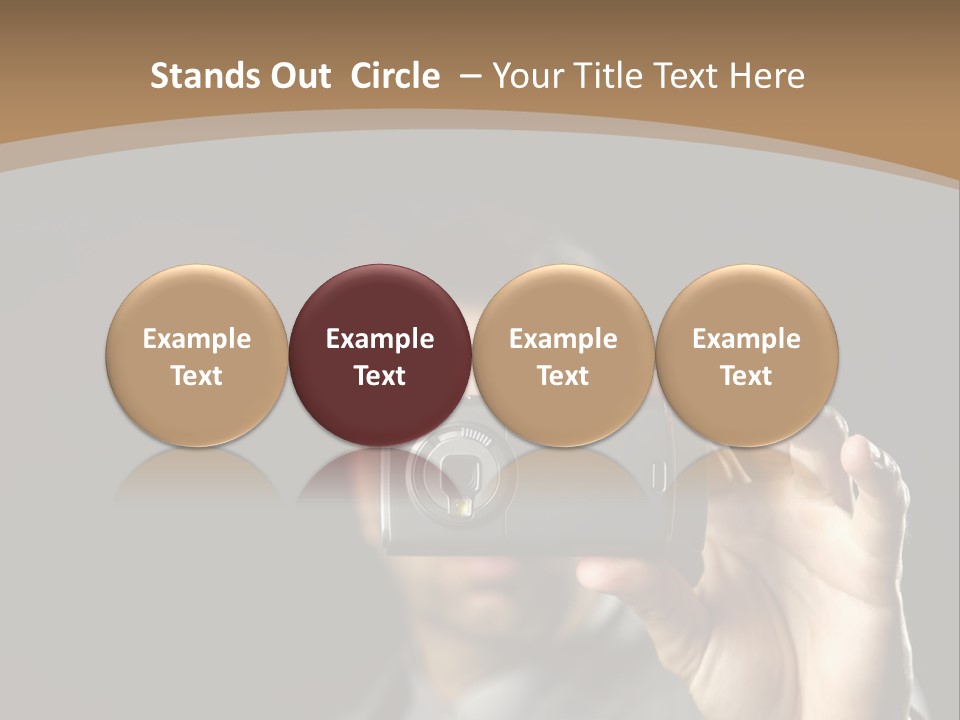 Stands Out Circle – Your Title Text Here

Example Text

Example Text

Example Text

Example Text